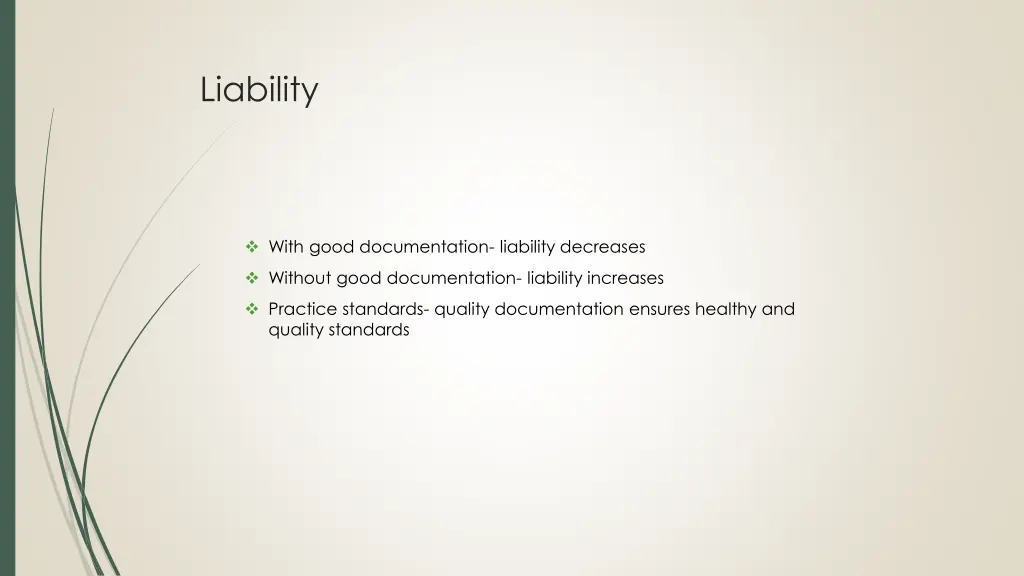 Liability

❖ With good documentation- liability decreases

❖ Without good documentation- liability increases

❖ Practice standards- quality documentation ensures healthy and quality standards